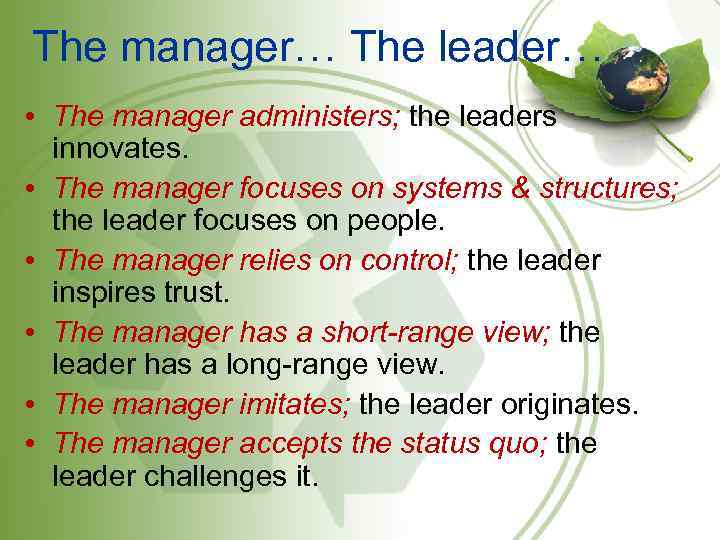 The manager… The leader…

• The manager administers; the leaders innovates.
• The manager focuses on systems & structures; the leader focuses on people.
• The manager relies on control; the leader inspires trust.
• The manager has a short-range view; the leader has a long-range view.
• The manager imitates; the leader originates.
• The manager accepts the status quo; the leader challenges it.